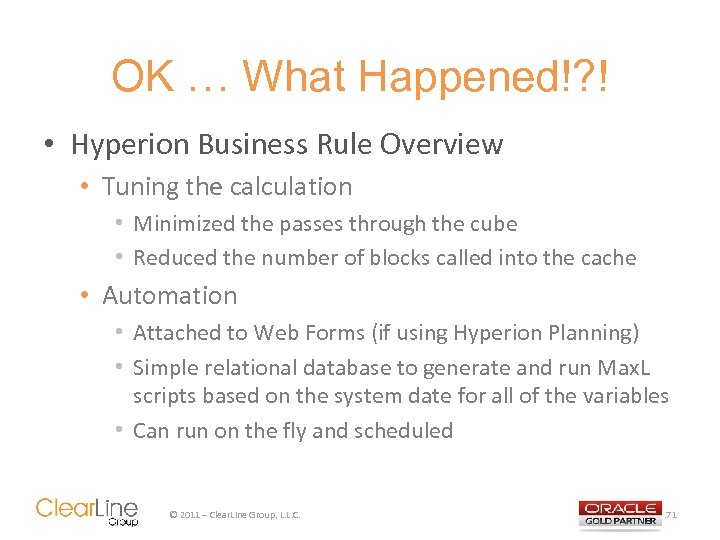 OK … What Happened!?!

• Hyperion Business Rule Overview
  • Tuning the calculation
    • Minimized the passes through the cube
    • Reduced the number of blocks called into the cache
  • Automation
    • Attached to Web Forms (if using Hyperion Planning)
    • Simple relational database to generate and run MaxL scripts based on the system date for all of the variables
    • Can run on the fly and scheduled

ClearLine Group

© 2011 – ClearLine Group, L.L.C.

ORACLE GOLD PARTNER

71